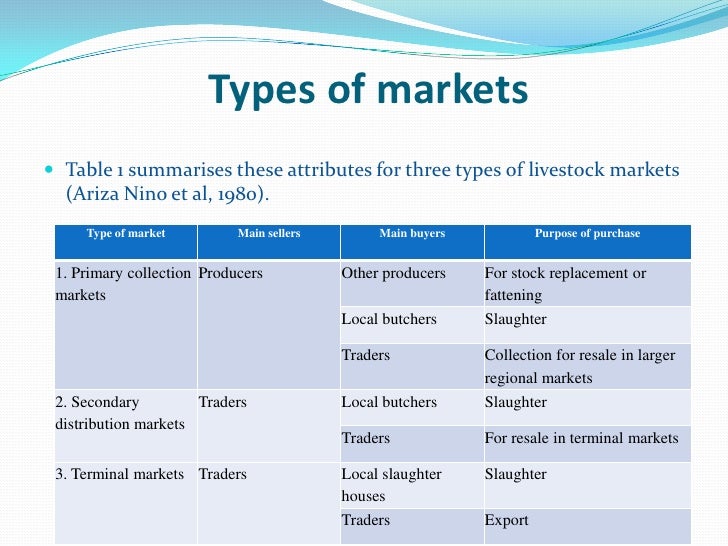 Types of markets

Table 1 summarises these attributes for three types of livestock markets (Ariza Nino et al, 1980).

| Type of market | Main sellers | Main buyers | Purpose of purchase |
|---|---|---|---|
| 1. Primary collection markets | Producers | Other producers | For stock replacement or fattening |
| | | Local butchers | Slaughter |
| | | Traders | Collection for resale in larger regional markets |
| 2. Secondary distribution markets | Traders | Local butchers | Slaughter |
| | | Traders | For resale in terminal markets |
| 3. Terminal markets | Traders | Local slaughter houses | Slaughter |
| | | Traders | Export |